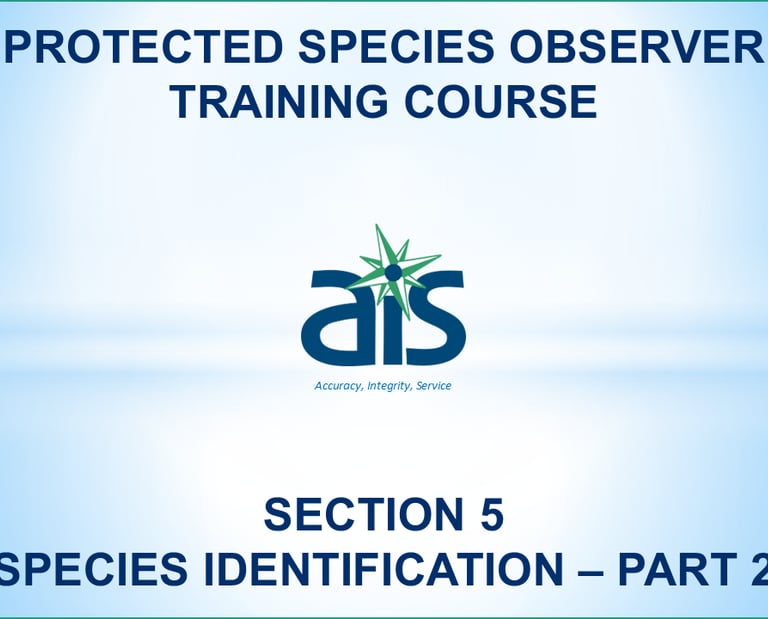 PROTECTED SPECIES OBSERVER TRAINING COURSE

ais

Accuracy, Integrity, Service

SECTION 5
SPECIES IDENTIFICATION – PART 2